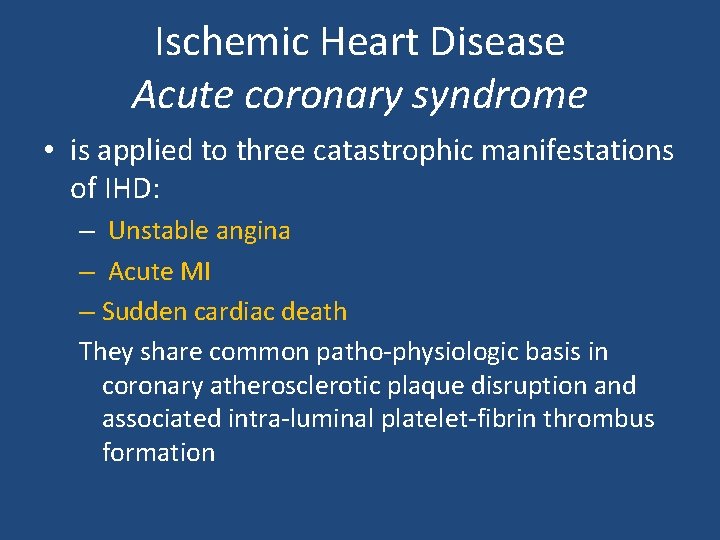 Ischemic Heart Disease
Acute coronary syndrome

• is applied to three catastrophic manifestations of IHD:
– Unstable angina
– Acute MI
– Sudden cardiac death

They share common patho-physiologic basis in coronary atherosclerotic plaque disruption and associated intra-luminal platelet-fibrin thrombus formation